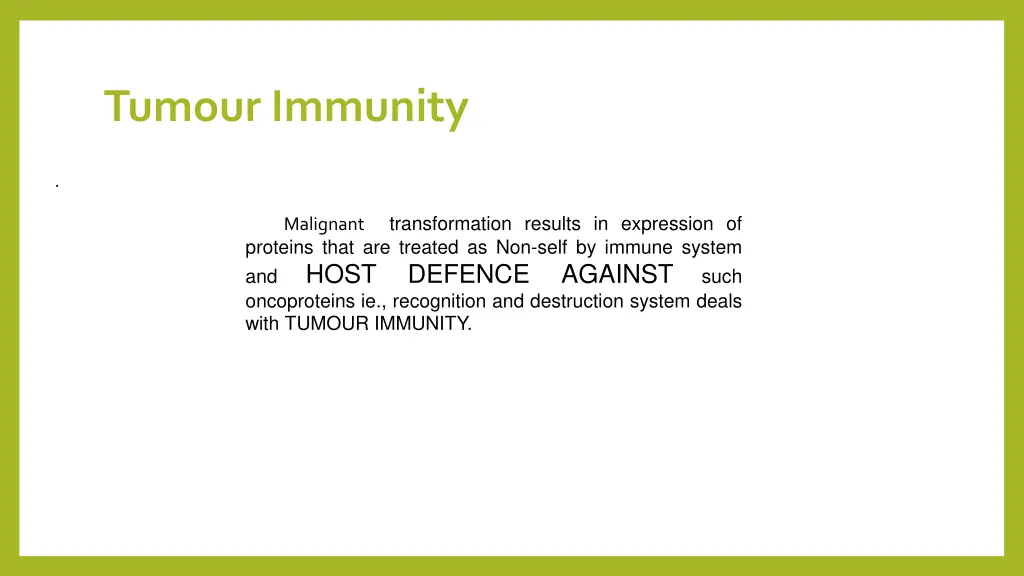 Tumour Immunity

.

Malignant transformation results in expression of proteins that are treated as Non-self by immune system and HOST DEFENCE AGAINST such oncoproteins ie., recognition and destruction system deals with TUMOUR IMMUNITY.